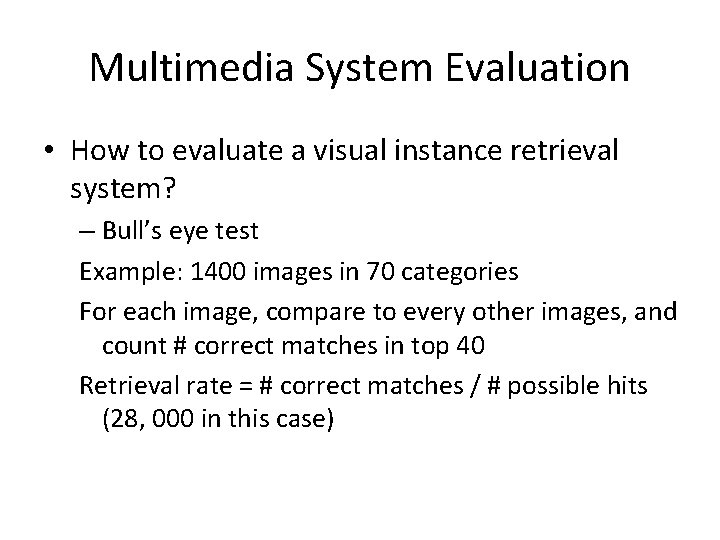 Multimedia System Evaluation

• How to evaluate a visual instance retrieval system?

– Bull's eye test

Example: 1400 images in 70 categories

For each image, compare to every other images, and count # correct matches in top 40

Retrieval rate = # correct matches / # possible hits (28, 000 in this case)